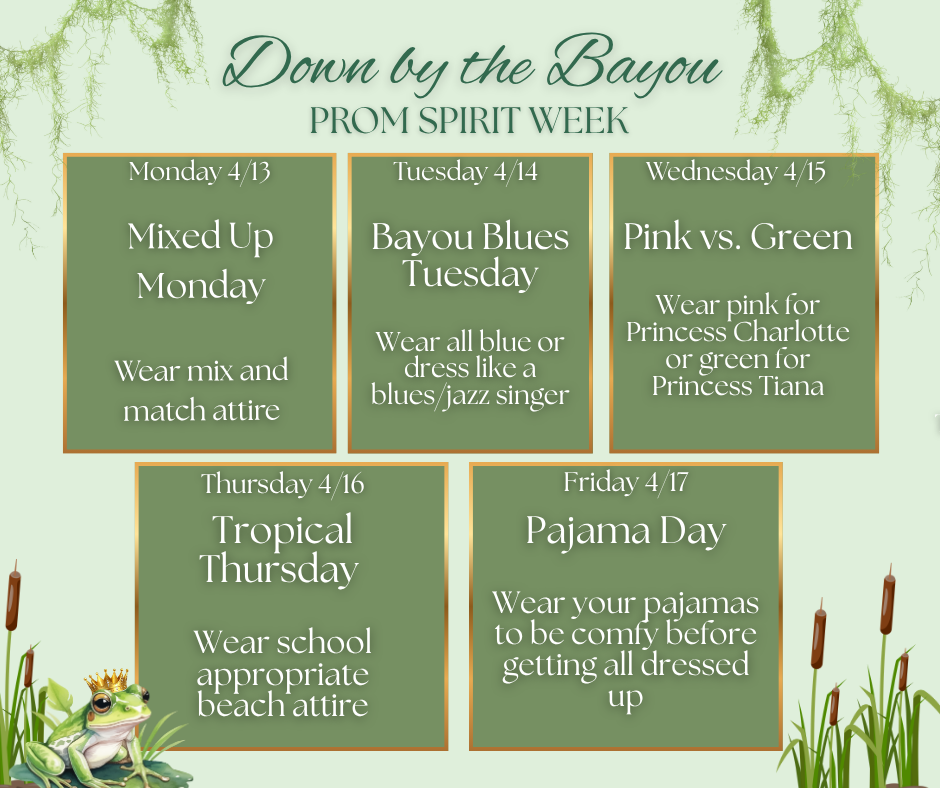 Down by the Bayou
PROM SPIRIT WEEK

Monday 4/13

Mixed Up Monday

Wear mix and match attire

Tuesday 4/14

Bayou Blues Tuesday

Wear all blue or dress like a blues/jazz singer

Wednesday 4/15

Pink vs. Green

Wear pink for Princess Charlotte or green for Princess Tiana

Thursday 4/16

Tropical Thursday

Wear school appropriate beach attire

Friday 4/17

Pajama Day

Wear your pajamas to be comfy before getting all dressed up